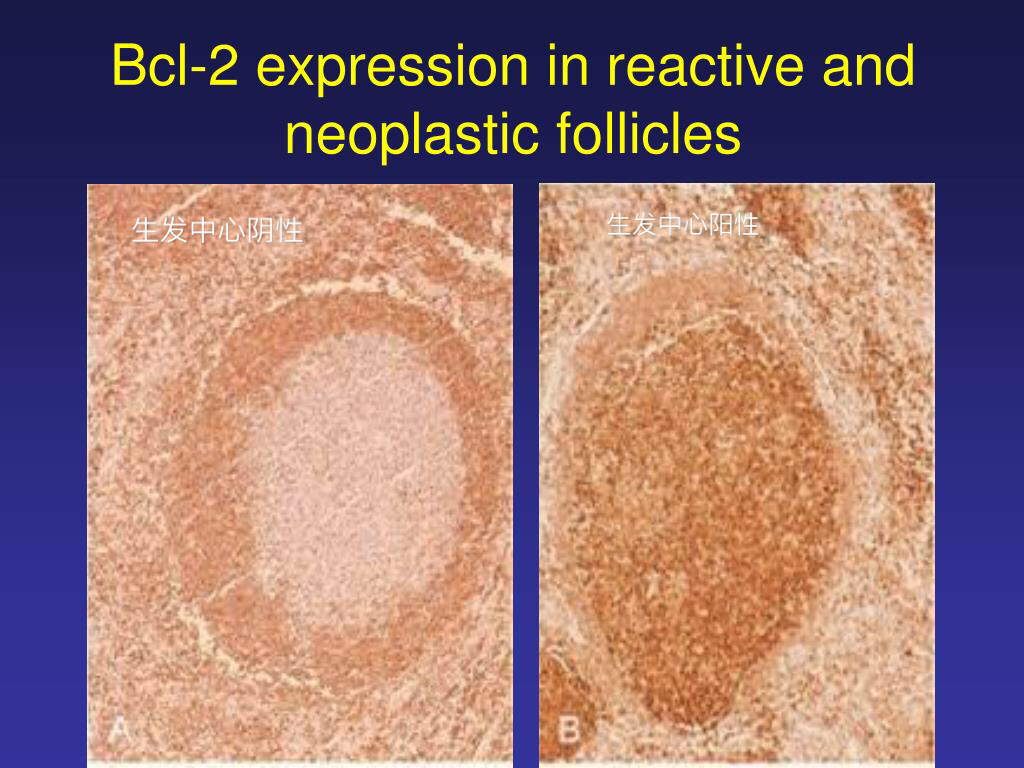 Bcl-2 expression in reactive and neoplastic follicles

生发中心阴性

A

生发中心阳性

B